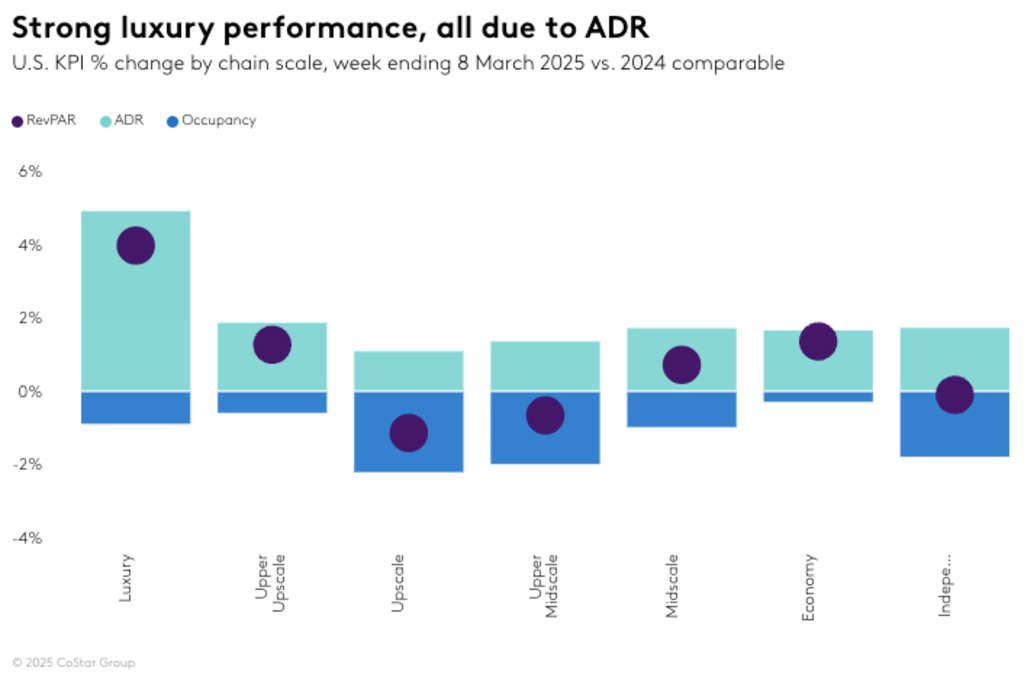 Strong luxury performance, all due to ADR

U.S. KPI % change by chain scale, week ending 8 March 2025 vs. 2024 comparable

RevPAR ADR Occupancy

6%
4%
2%
0%
-2%
-4%

Luxury
Upper Upscale
Upscale
Upper Midscale
Midscale
Economy
Indepe...

© 2025 CoStar Group